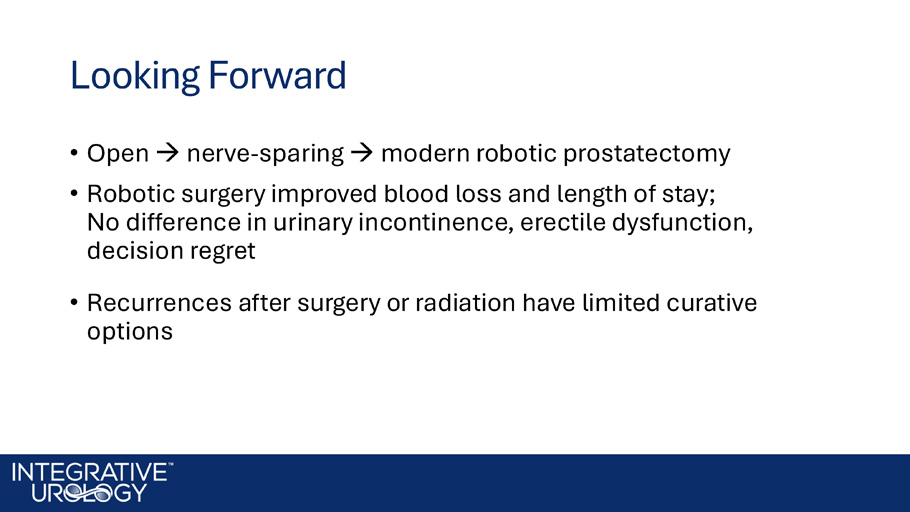 Looking Forward

• Open → nerve-sparing → modern robotic prostatectomy

• Robotic surgery improved blood loss and length of stay; No difference in urinary incontinence, erectile dysfunction, decision regret

• Recurrences after surgery or radiation have limited curative options

INTEGRATIVE™
UROLOGY